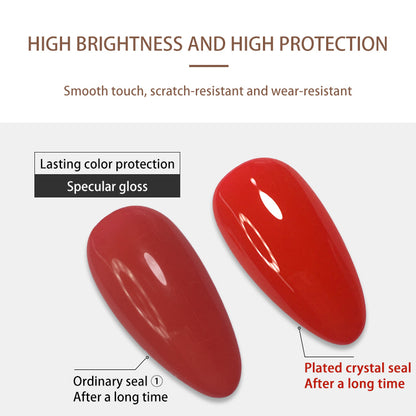 HIGH BRIGHTNESS AND HIGH PROTECTION

Smooth touch, scratch-resistant and wear-resistant

Lasting color protection

Specular gloss

Ordinary seal ①
After a long time

Plated crystal seal
After a long time